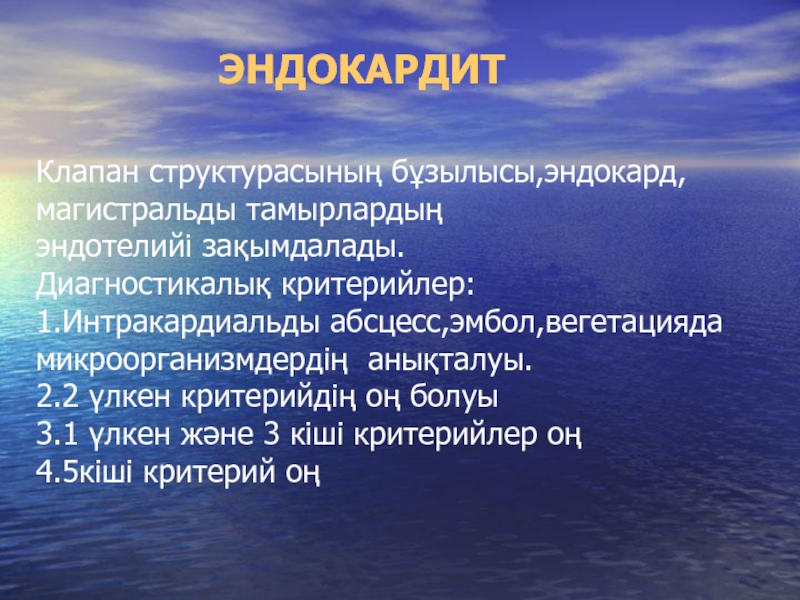 ЭНДОКАРДИТ

Клапан структурасының бұзылысы,эндокард, магистральды тамырлардың эндотелийі зақымдалады.
Диагностикалық критерийлер:
1.Интракардиальды абсцесс,эмбол,вегетацияда микроорганизмдердің анықталуы.
2.2 үлкен критерийдің оң болуы
3.1 үлкен және 3 кіші критерийлер оң
4.5кіші критерий оң